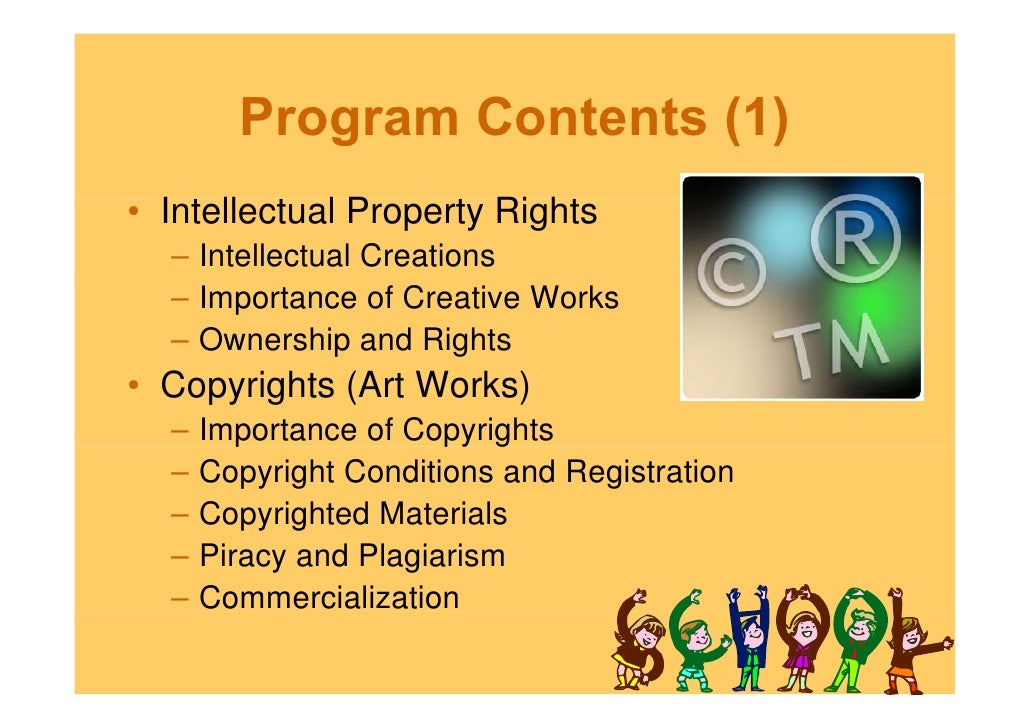 Program Contents (1)

• Intellectual Property Rights
– Intellectual Creations
– Importance of Creative Works
– Ownership and Rights
• Copyrights (Art Works)
– Importance of Copyrights
– Copyright Conditions and Registration
– Copyrighted Materials
– Piracy and Plagiarism
– Commercialization

© ® TM

SCHOOL